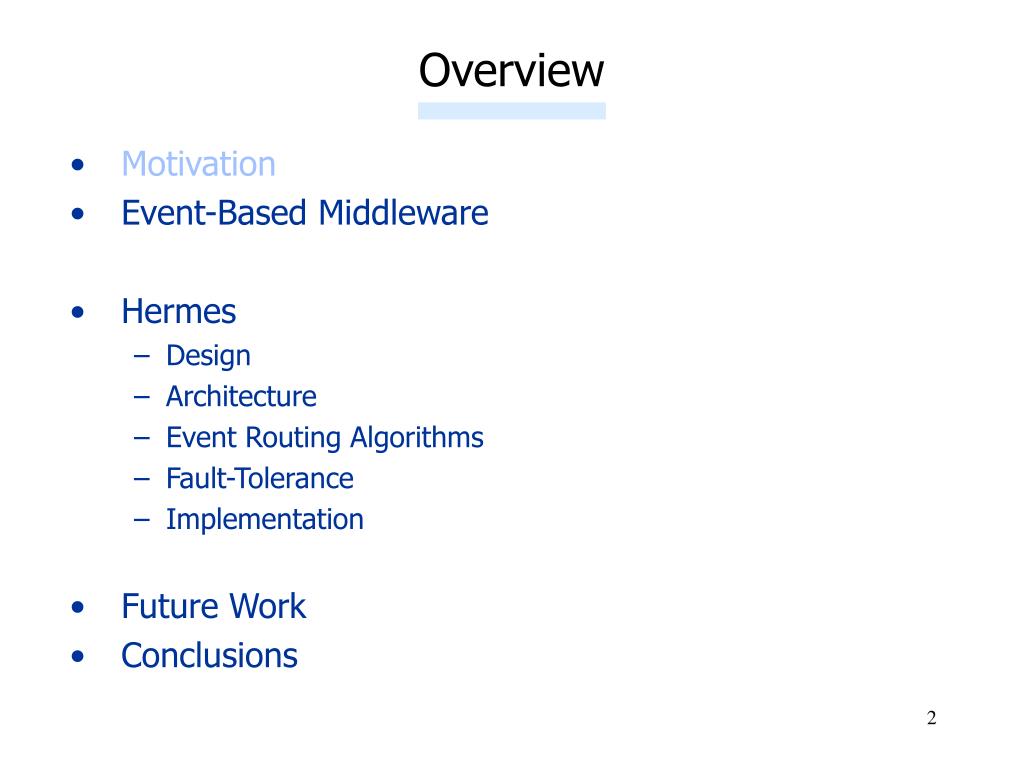 Overview

• Motivation
• Event-Based Middleware

• Hermes
– Design
– Architecture
– Event Routing Algorithms
– Fault-Tolerance
– Implementation

• Future Work
• Conclusions

2